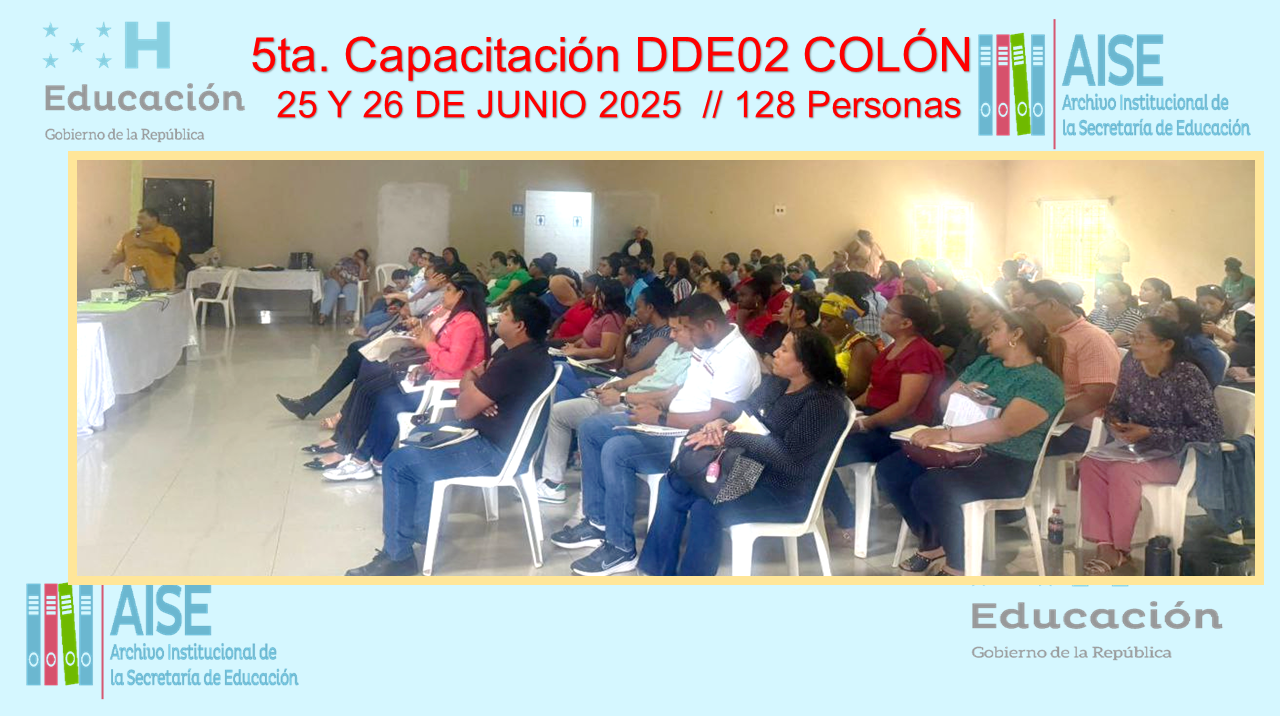 H
Educación
Gobierno de la República

5ta. Capacitación DDE02 COLÓN
25 Y 26 DE JUNIO 2025 // 128 Personas

AISE
Archivo Institucional de la Secretaría de Educación

AISE
Archivo Institucional de la Secretaría de Educación

Educación
Gobierno de la República